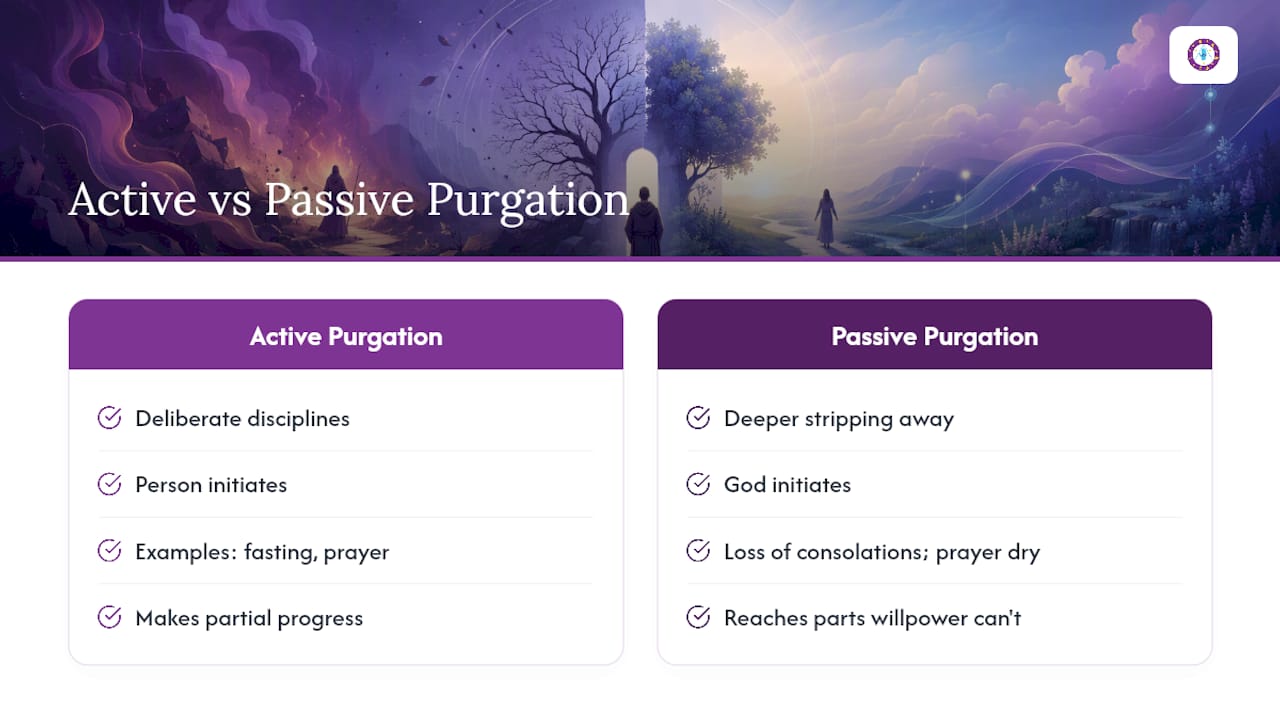 Active vs Passive Purgation

Active Purgation

Deliberate disciplines

Person initiates

Examples: fasting, prayer

Makes partial progress

Passive Purgation

Deeper stripping away

God initiates

Loss of consolations; prayer dry

Reaches parts willpower can't